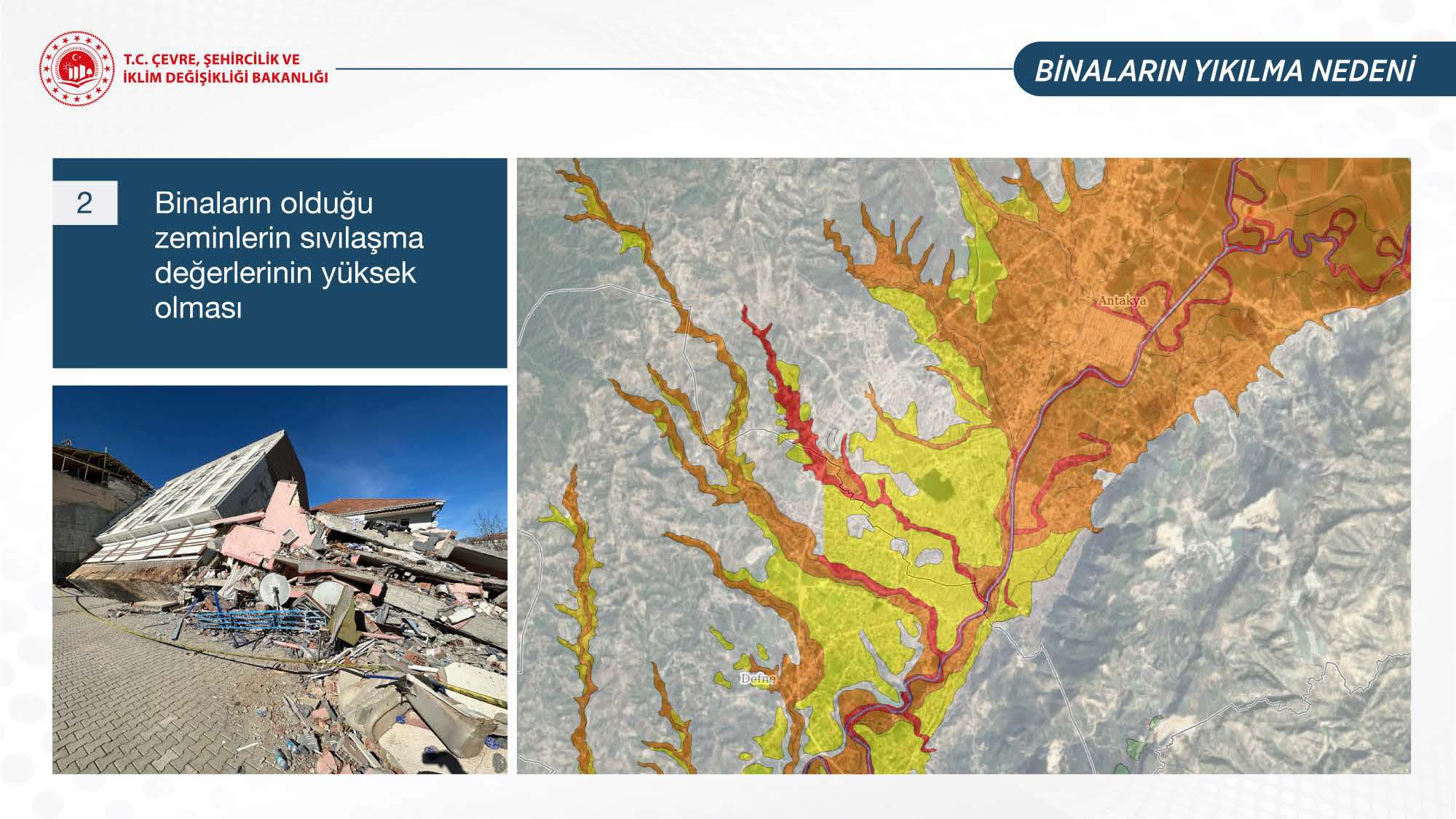 T.C. ÇEVRE, ŞEHİRCİLİK VE İKLİM DEĞİŞİKLİĞİ BAKANLIĞI

BİNALARIN YIKILMA NEDENİ

2

Binaların olduğu zeminlerin sıvılaşma değerlerinin yüksek olması

Antakya

Defne